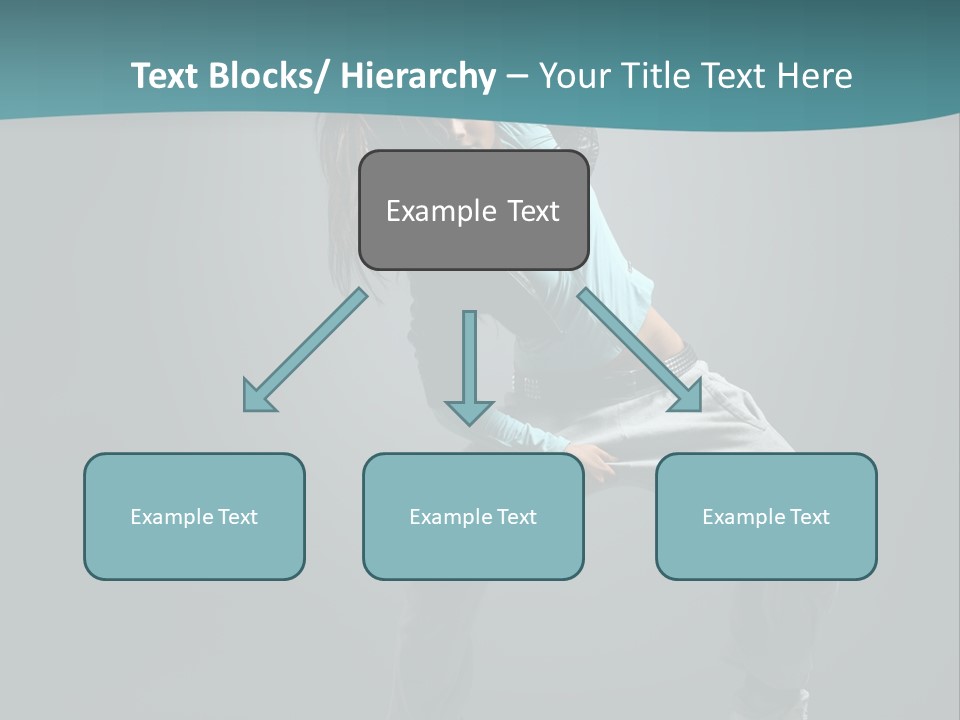 Text Blocks/ Hierarchy – Your Title Text Here

Example Text

Example Text

Example Text

Example Text